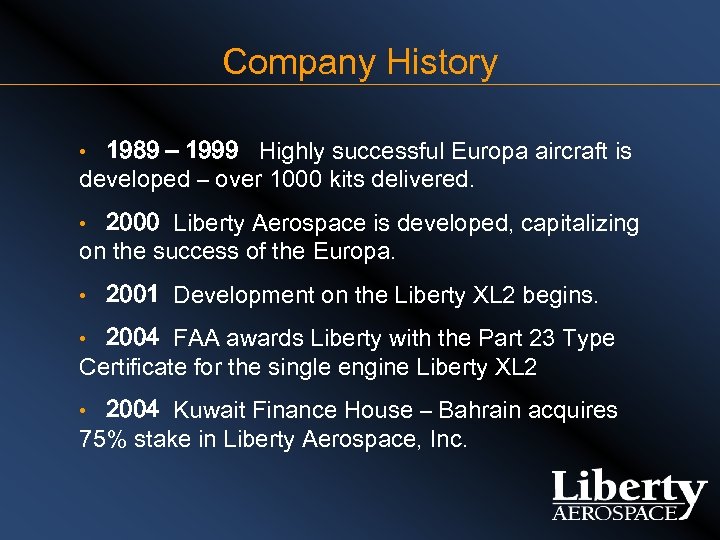 Company History

• 1989 – 1999 Highly successful Europa aircraft is developed – over 1000 kits delivered.

• 2000 Liberty Aerospace is developed, capitalizing on the success of the Europa.

• 2001 Development on the Liberty XL2 begins.

• 2004 FAA awards Liberty with the Part 23 Type Certificate for the single engine Liberty XL2

• 2004 Kuwait Finance House – Bahrain acquires 75% stake in Liberty Aerospace, Inc.

Liberty
AEROSPACE